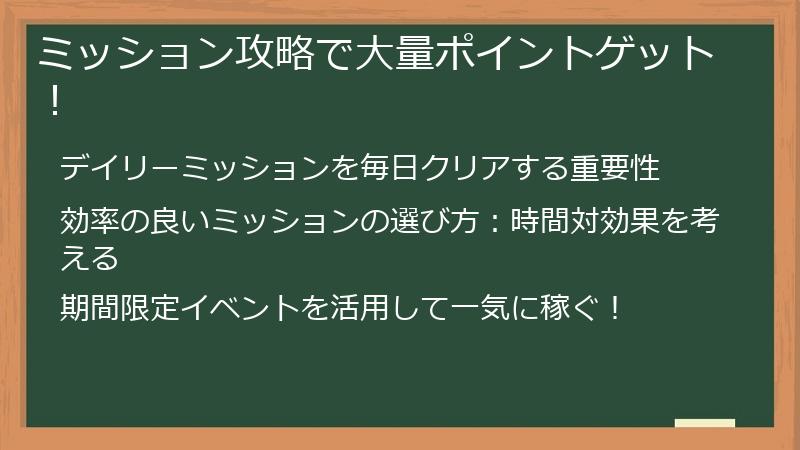 ミッション攻略で大量ポイントゲット！

デイリーミッションを毎日クリアする重要性

効率の良いミッションの選び方：時間対効果を考える

期間限定イベントを活用して一気に稼ぐ！